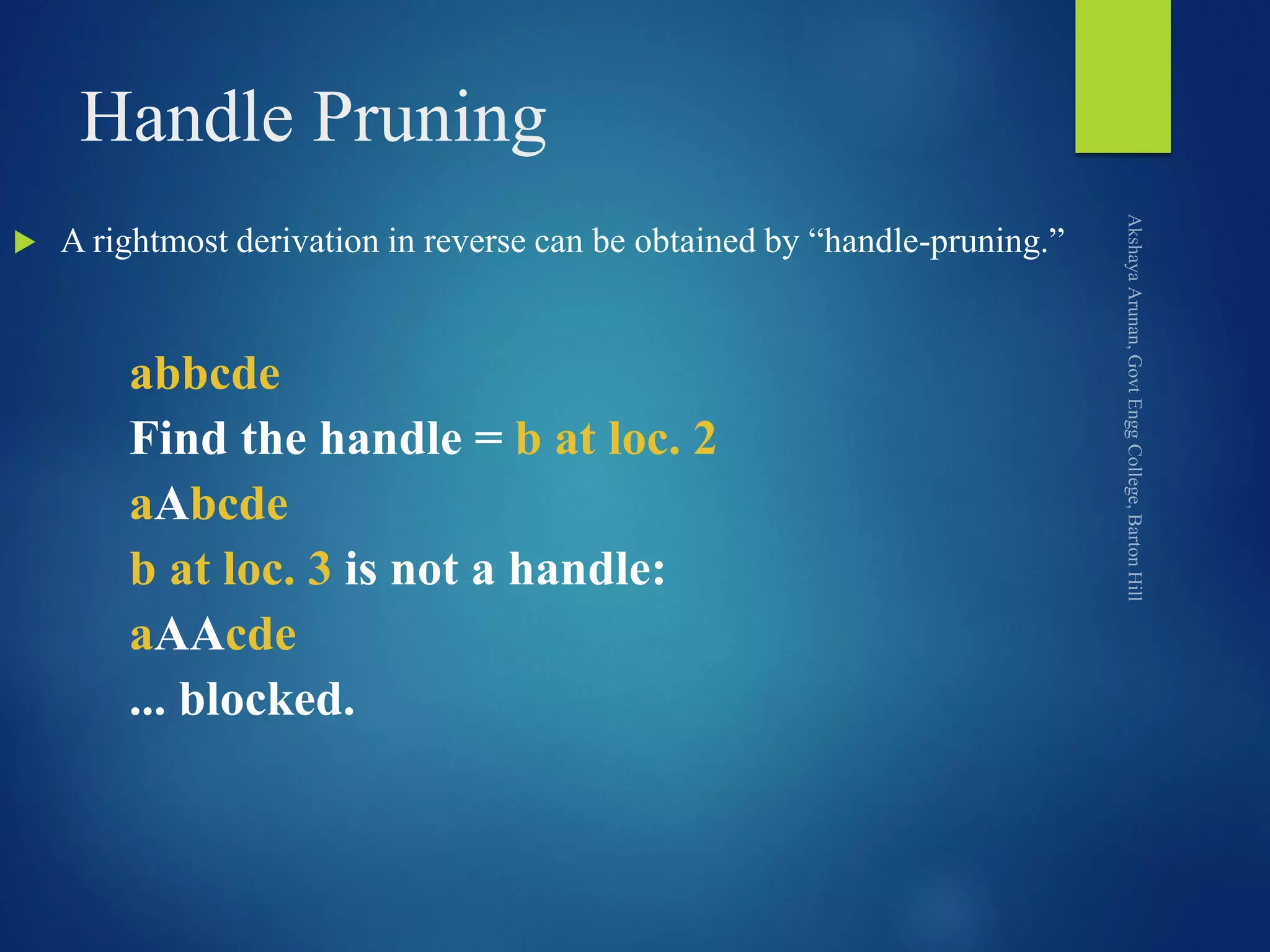 Handle Pruning

A rightmost derivation in reverse can be obtained by “handle-pruning.”

abbcde
Find the handle = b at loc. 2
aAbcde
b at loc. 3 is not a handle:
aAAcde
... blocked.

Akshaya Arunan, Govt Engg College, Barton Hill